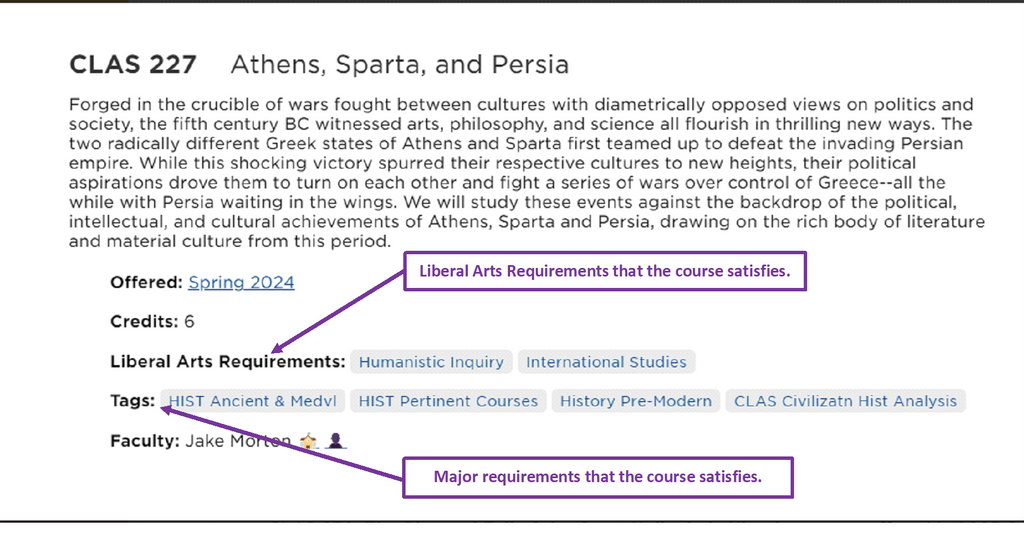 CLAS 227 Athens, Sparta, and Persia

Forged in the crucible of wars fought between cultures with diametrically opposed views on politics and society, the fifth century BC witnessed arts, philosophy, and science all flourish in thrilling new ways. The two radically different Greek states of Athens and Sparta first teamed up to defeat the invading Persian empire. While this shocking victory spurred their respective cultures to new heights, their political aspirations drove them to turn on each other and fight a series of wars over control of Greece--all the while with Persia waiting in the wings. We will study these events against the backdrop of the political, intellectual, and cultural achievements of Athens, Sparta and Persia, drawing on the rich body of literature and material culture from this period.

Offered: Spring 2024

Liberal Arts Requirements that the course satisfies.

Credits: 6

Liberal Arts Requirements: Humanistic Inquiry International Studies

Tags: HIST Ancient & Medvl HIST Pertinent Courses History Pre-Modern CLAS Civilizatn Hist Analysis

Faculty: Jake Morton

Major requirements that the course satisfies.